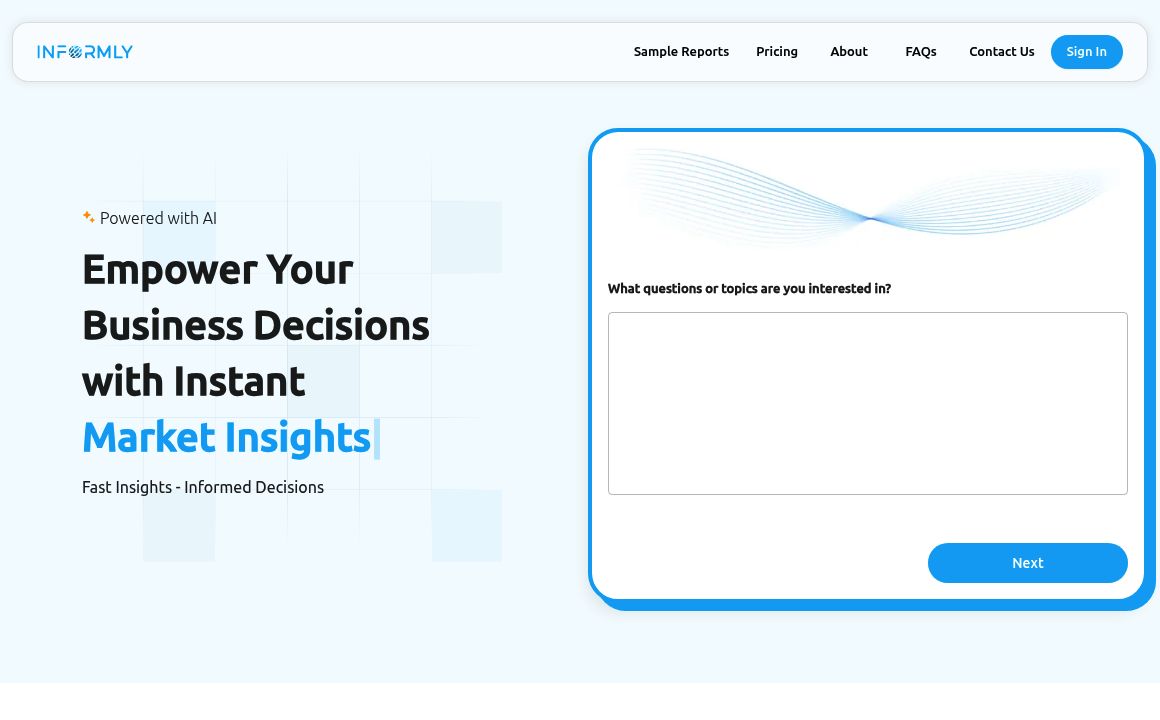 INFORMLY

Sample Reports Pricing About FAQs Contact Us Sign In

Powered with AI

Empower Your Business Decisions with Instant Market Insights

Fast Insights - Informed Decisions

What questions or topics are you interested in?

Next